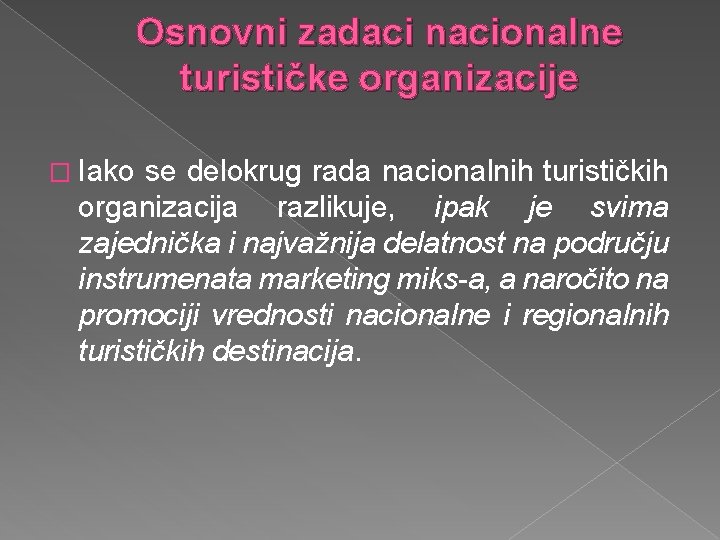 Osnovni zadaci nacionalne turističke organizacije

Iako se delokrug rada nacionalnih turističkih organizacija razlikuje, ipak je svima zajednička i najvažnija delatnost na području instrumenata marketing miks-a, a naročito na promociji vrednosti nacionalne i regionalnih turističkih destinacija.